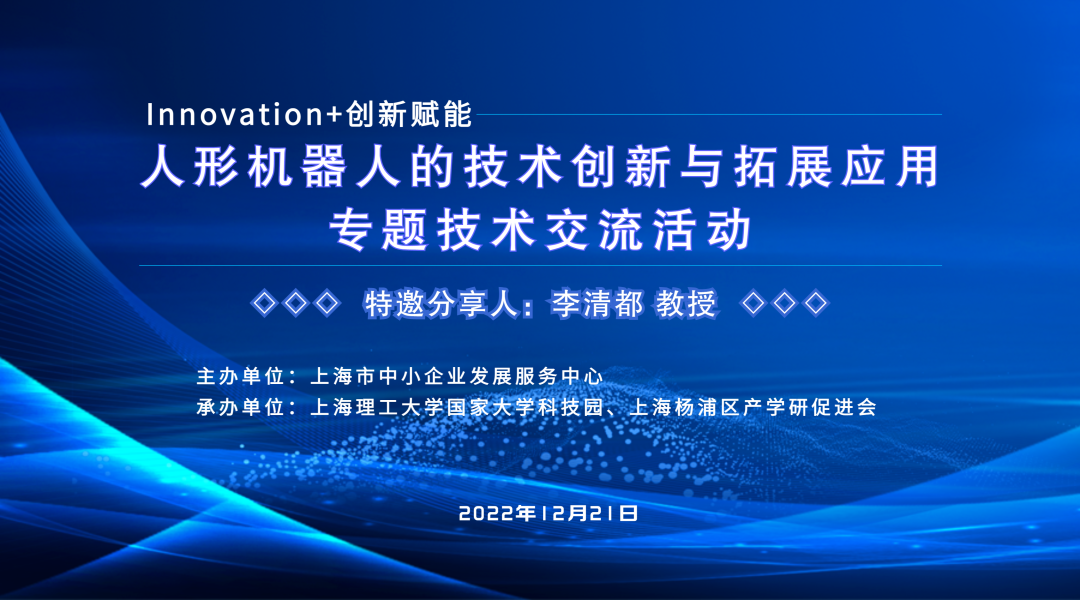 Innovation+创新赋能
人形机器人的技术创新与拓展应用
专题技术交流活动

◇◇◇ 特邀分享人：李清都 教授 ◇◇◇

主办单位：上海市中小企业发展服务中心
承办单位：上海理工大学国家大学科技园、上海杨浦区产学研促进会

2022年12月21日